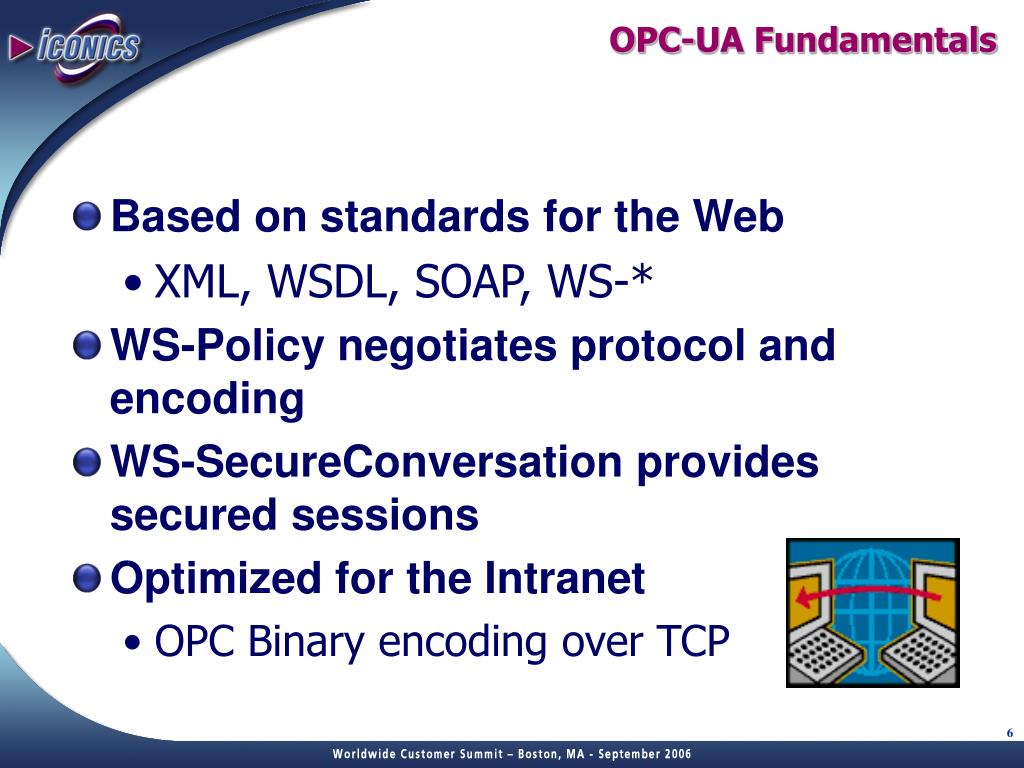 ICONICS

OPC-UA Fundamentals

Based on standards for the Web

• XML, WSDL, SOAP, WS-*

WS-Policy negotiates protocol and encoding

WS-SecureConversation provides secured sessions

Optimized for the Intranet

• OPC Binary encoding over TCP

6

Worldwide Customer Summit – Boston, MA - September 2006